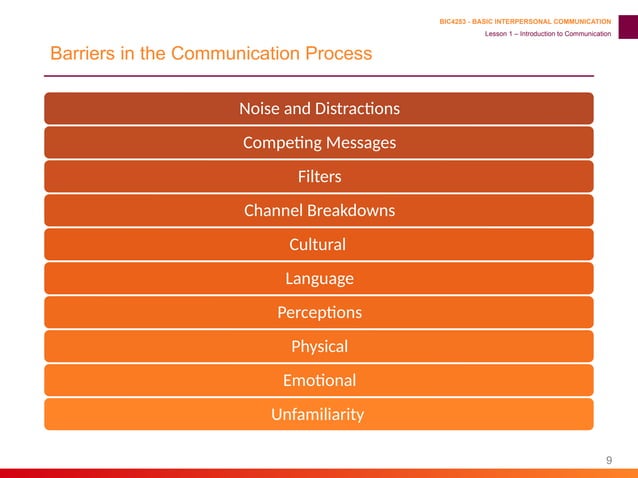 BIC4253 - BASIC INTERPERSONAL COMMUNICATION
Lesson 1 – Introduction to Communication

Barriers in the Communication Process

Noise and Distractions

Competing Messages

Filters

Channel Breakdowns

Cultural

Language

Perceptions

Physical

Emotional

Unfamiliarity

9